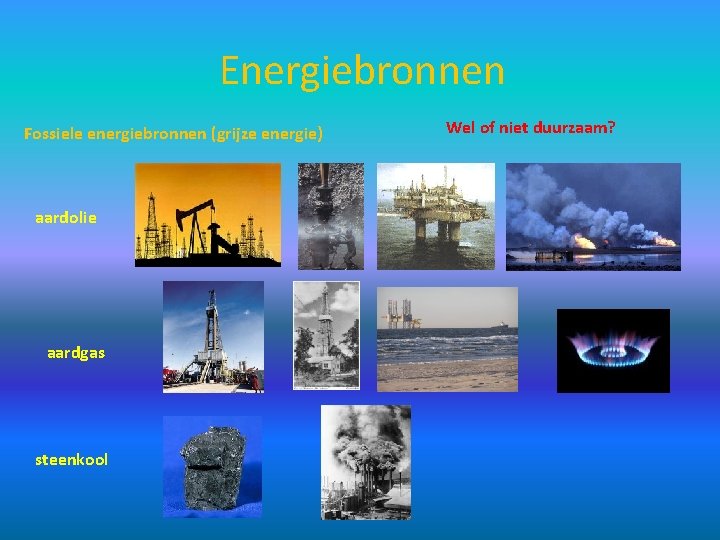 Energiebronnen

Fossiele energiebronnen (grijze energie)

Wel of niet duurzaam?

aardolie

aardgas

steenkool